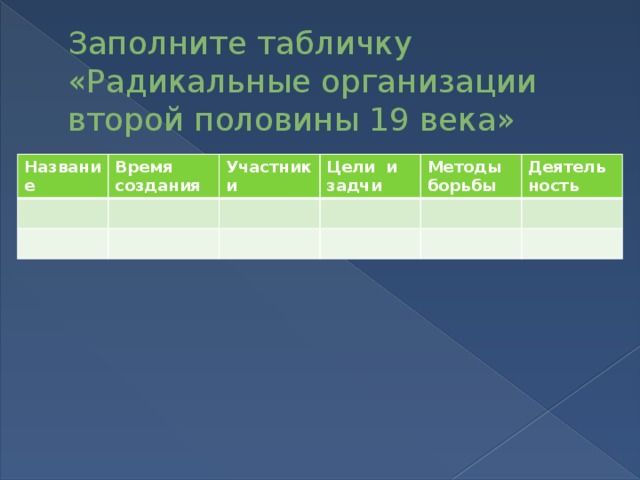 Заполните табличку «Радикальные организации второй половины 19 века»

| Название | Время создания | Участники | Цели и задчи | Методы борьбы | Деятельность |
|---|---|---|---|---|---|
| | | | | | |
| | | | | | |